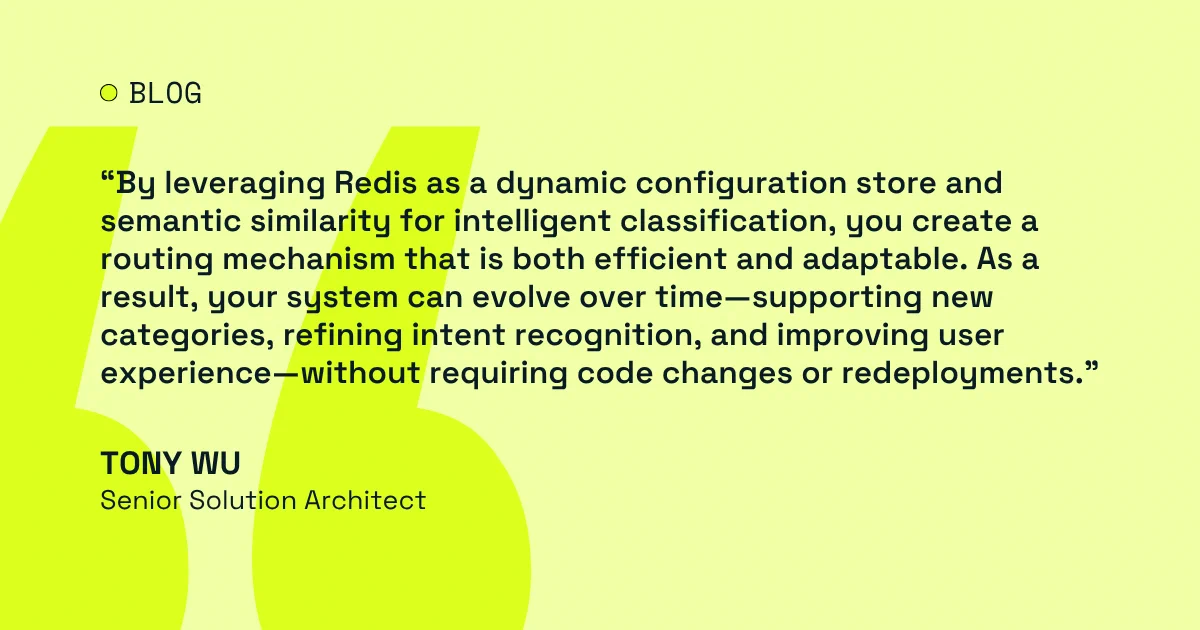 BLOG

“By leveraging Redis as a dynamic configuration store and semantic similarity for intelligent classification, you create a routing mechanism that is both efficient and adaptable. As a result, your system can evolve over time—supporting new categories, refining intent recognition, and improving user experience—without requiring code changes or redeployments.”

TONY WU
Senior Solution Architect